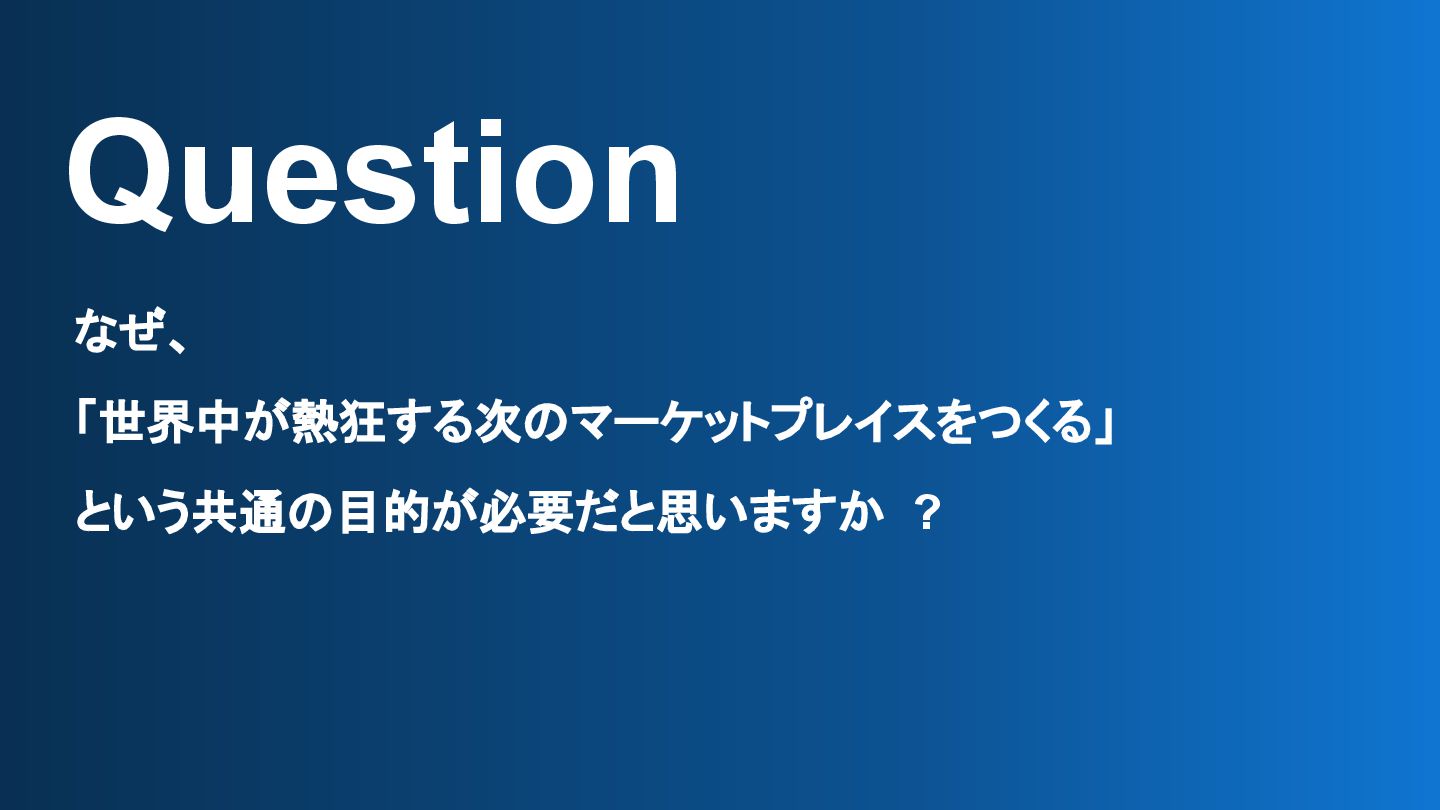 Question

なぜ、

「世界中が熱狂する次のマーケットプレイスをつくる」

という共通の目的が必要だと思いますか ？